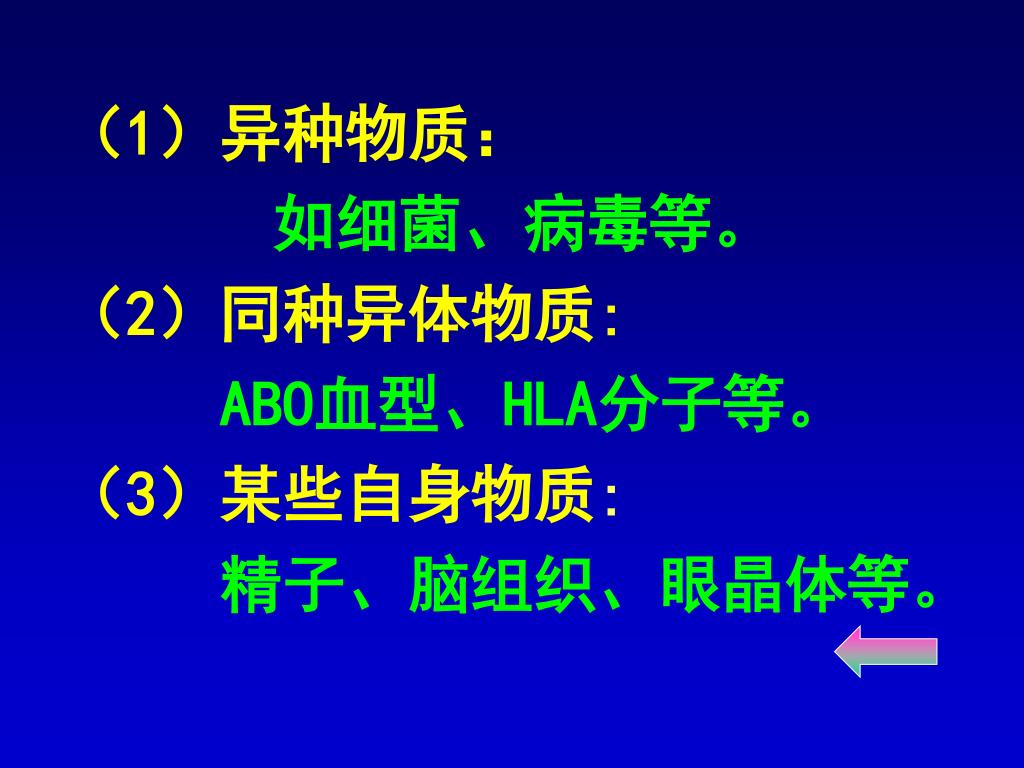 （1）异种物质：

如细菌、病毒等。

（2）同种异体物质:

ABO血型、HLA分子等。

（3）某些自身物质:

精子、脑组织、眼晶体等。